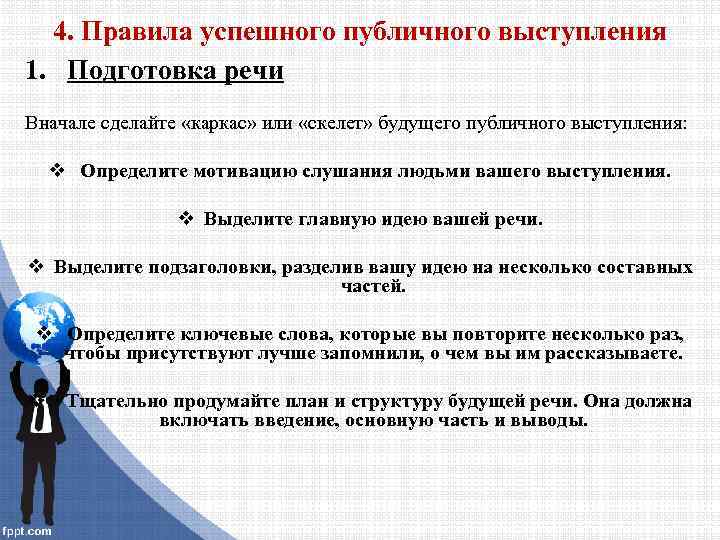 4. Правила успешного публичного выступления

1. Подготовка речи

Вначале сделайте «каркас» или «скелет» будущего публичного выступления:

❖ Определите мотивацию слушания людьми вашего выступления.

❖ Выделите главную идею вашей речи.

❖ Выделите подзаголовки, разделив вашу идею на несколько составных частей.

❖ Определите ключевые слова, которые вы повторите несколько раз, чтобы присутствуют лучше запомнили, о чем вы им рассказываете.

❖ Тщательно продумайте план и структуру будущей речи. Она должна включать введение, основную часть и выводы.

fppt.com